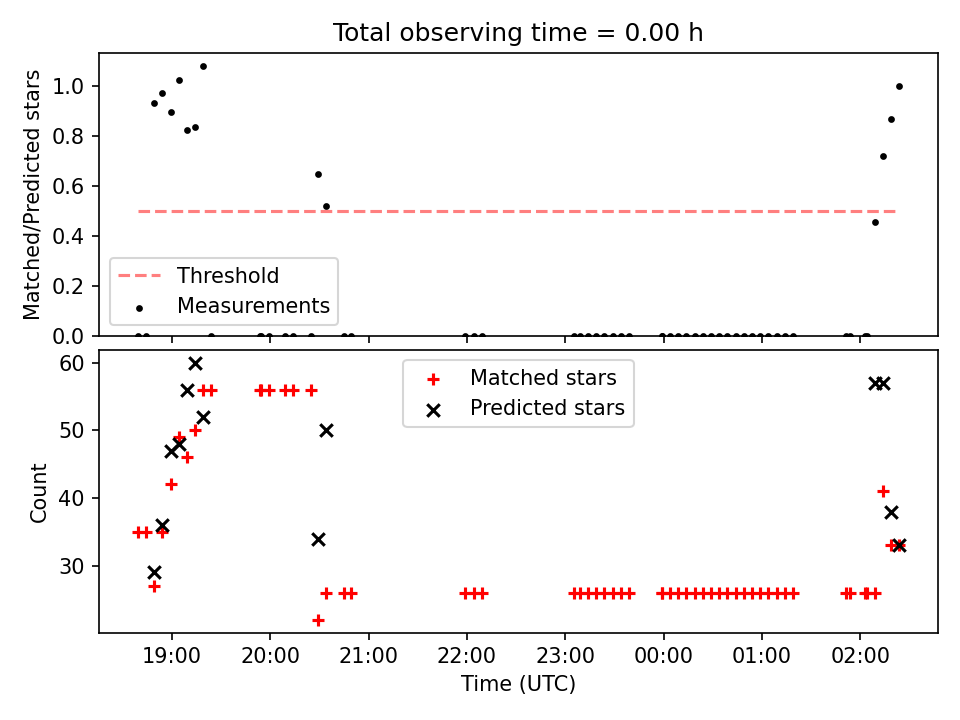 Total observing time = 0.00 h

Matched/Predicted stars

1.0
0.8
0.6
0.4
0.2
0.0

Threshold
Measurements

Count

60
50
40
30

Matched stars
Predicted stars

19:00
20:00
21:00
22:00
23:00
00:00
01:00
02:00

Time (UTC)